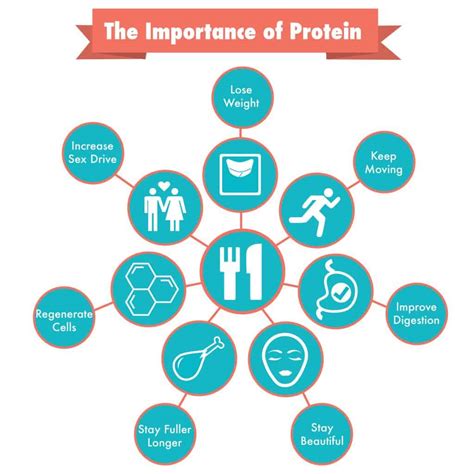 The Importance of Protein

Lose Weight

Increase Sex Drive

Keep Moving

Regenerate Cells

Improve Digestion

Stay Fuller Longer

Stay Beautiful